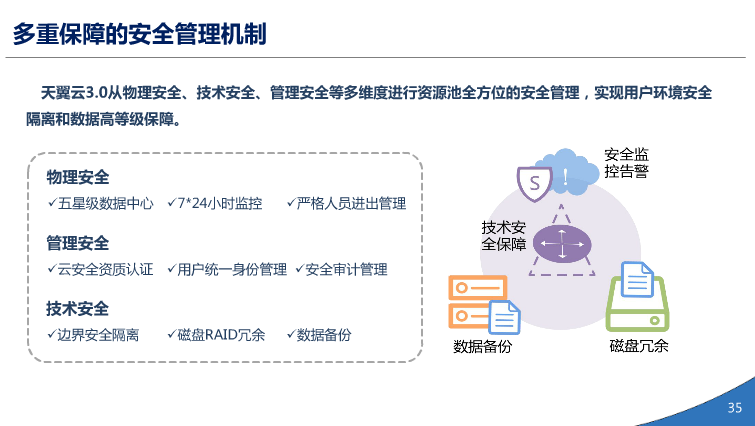 多重保障的安全管理机制

天翼云3.0从物理安全、技术安全、管理安全等多维度进行资源池全方位的安全管理，实现用户环境安全隔离和数据高等级保障。

物理安全
✓五星级数据中心 ✓7*24小时监控 ✓严格人员进出管理

管理安全
✓云安全资质认证 ✓用户统一身份管理 ✓安全审计管理

技术安全
✓边界安全隔离 ✓磁盘RAID冗余 ✓数据备份

S

!

安全监控告警

技术安全保障

数据备份

磁盘冗余

35